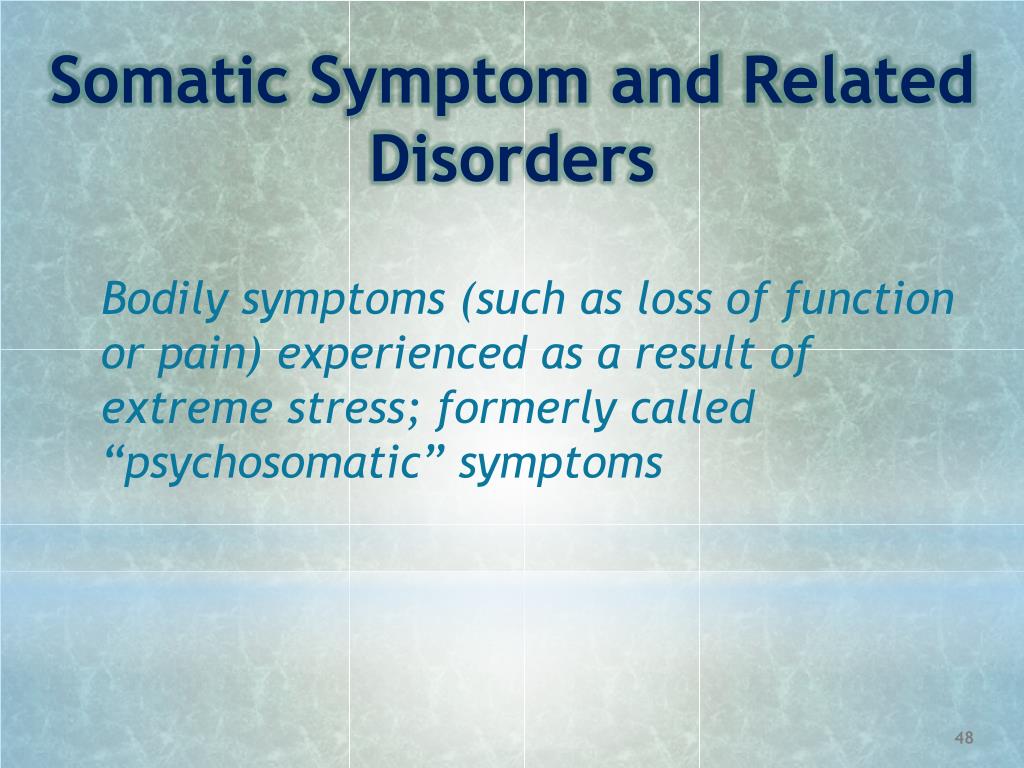 Somatic Symptom and Related Disorders

Bodily symptoms (such as loss of function or pain) experienced as a result of extreme stress; formerly called “psychosomatic” symptoms

48